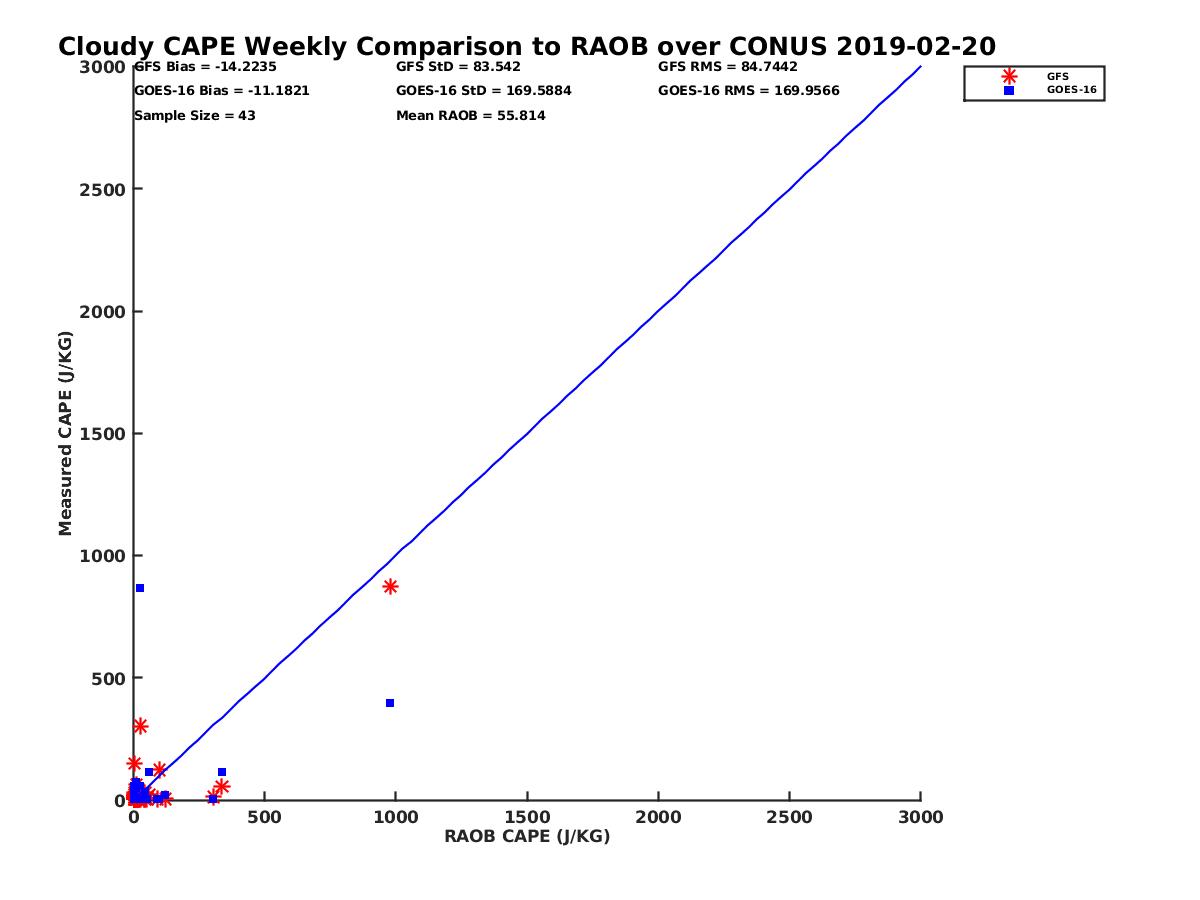 Cloudy CAPE Weekly Comparison to RAOB over CONUS 2019-02-20

GFS Bias = -14.2235
GOES-16 Bias = -11.1821
Sample Size = 43

GFS StD = 83.542
GOES-16 StD = 169.5884
Mean RAOB = 55.814

GFS RMS = 84.7442
GOES-16 RMS = 169.9566

GFS
GOES-16

Measured CAPE (J/KG)

3000
2500
2000
1500
1000
500
0

0
500
1000
1500
2000
2500
3000

RAOB CAPE (J/KG)